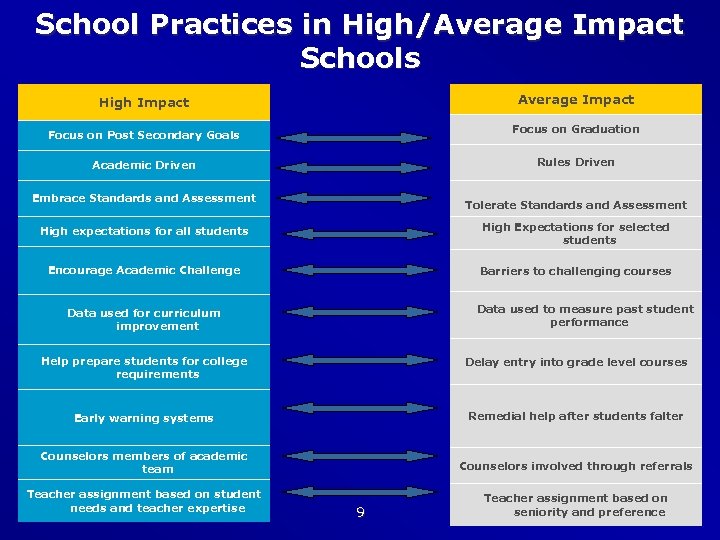 School Practices in High/Average Impact Schools

| High Impact | Average Impact |
|---|---|
| Focus on Post Secondary Goals | Focus on Graduation |
| Academic Driven | Rules Driven |
| Embrace Standards and Assessment | Tolerate Standards and Assessment |
| High expectations for all students | High Expectations for selected students |
| Encourage Academic Challenge | Barriers to challenging courses |
| Data used for curriculum improvement | Data used to measure past student performance |
| Help prepare students for college requirements | Delay entry into grade level courses |
| Early warning systems | Remedial help after students falter |
| Counselors members of academic team | Counselors involved through referrals |
| Teacher assignment based on student needs and teacher expertise | Teacher assignment based on seniority and preference |

9